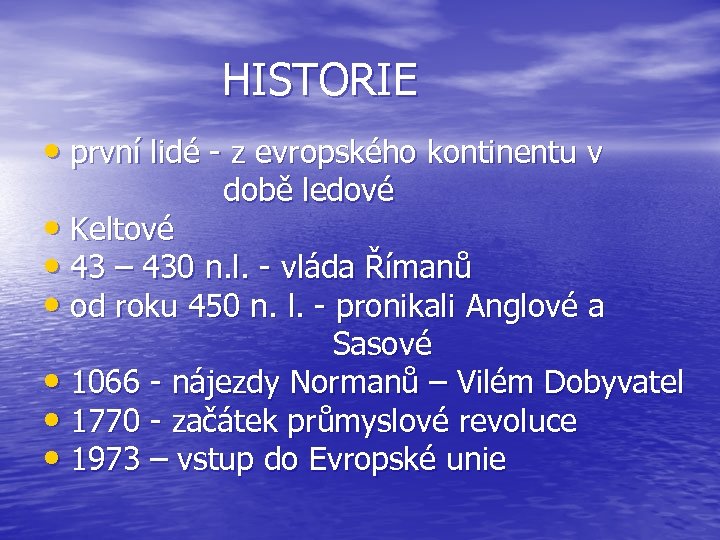 HISTORIE

• první lidé - z evropského kontinentu v době ledové
• Keltové
• 43 – 430 n.l. - vláda Římanů
• od roku 450 n. l. - pronikali Anglové a Sasové
• 1066 - nájezdy Normanů – Vilém Dobyvatel
• 1770 - začátek průmyslové revoluce
• 1973 – vstup do Evropské unie